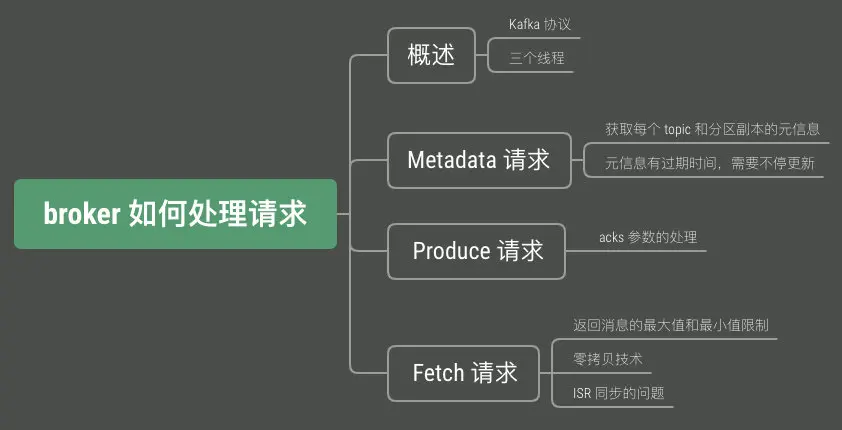 broker 如何处理请求

概述

Kafka 协议

三个线程

Metadata 请求

获取每个 topic 和分区副本的元信息

元信息有过期时间，需要不停更新

Produce 请求

acks 参数的处理

Fetch 请求

返回消息的最大值和最小值限制

零拷贝技术

ISR 同步的问题